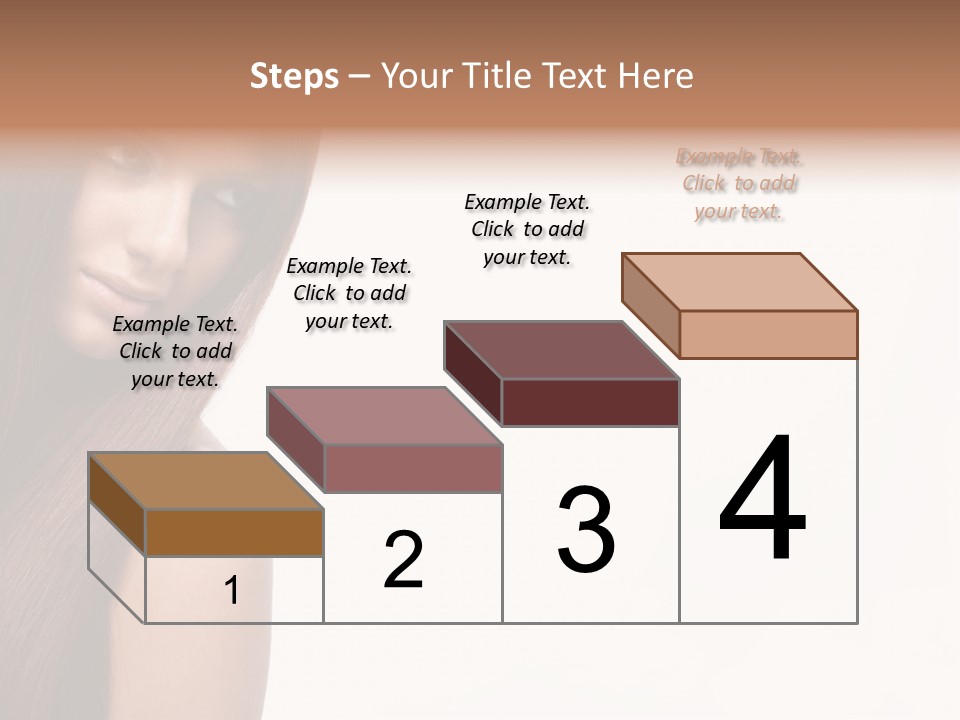 Steps – Your Title Text Here

Example Text. Click to add your text.

Example Text. Click to add your text.

Example Text. Click to add your text.

Example Text. Click to add your text.

1

2

3

4